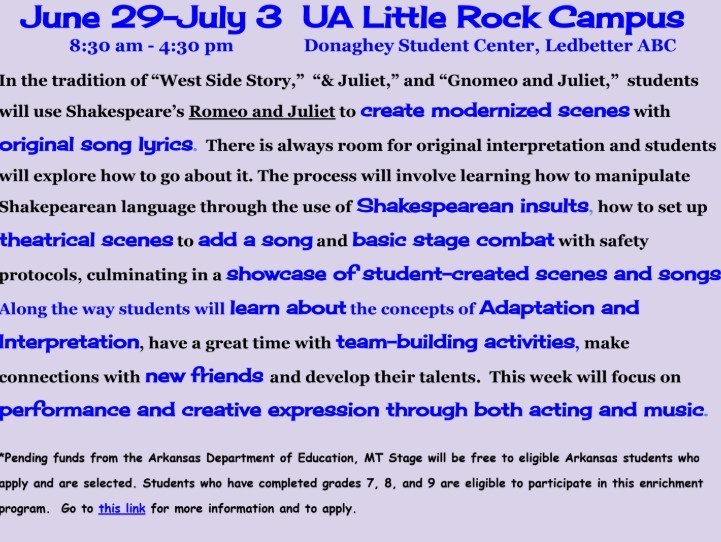 June 29-July 3 UA Little Rock Campus
8:30 am - 4:30 pm Donaghey Student Center, Ledbetter ABC

In the tradition of “West Side Story,” “& Juliet,” and “Gnomeo and Juliet,” students will use Shakespeare’s Romeo and Juliet to create modernized scenes with original song lyrics. There is always room for original interpretation and students will explore how to go about it. The process will involve learning how to manipulate Shakepearean language through the use of Shakespearean insults, how to set up theatrical scenes to add a song and basic stage combat with safety protocols, culminating in a showcase of student-created scenes and songs Along the way students will learn about the concepts of Adaptation and Interpretation, have a great time with team-building activities, make connections with new friends and develop their talents. This week will focus on performance and creative expression through both acting and music.

*Pending funds from the Arkansas Department of Education, MT Stage will be free to eligible Arkansas students who apply and are selected. Students who have completed grades 7, 8, and 9 are eligible to participate in this enrichment program. Go to this link for more information and to apply.